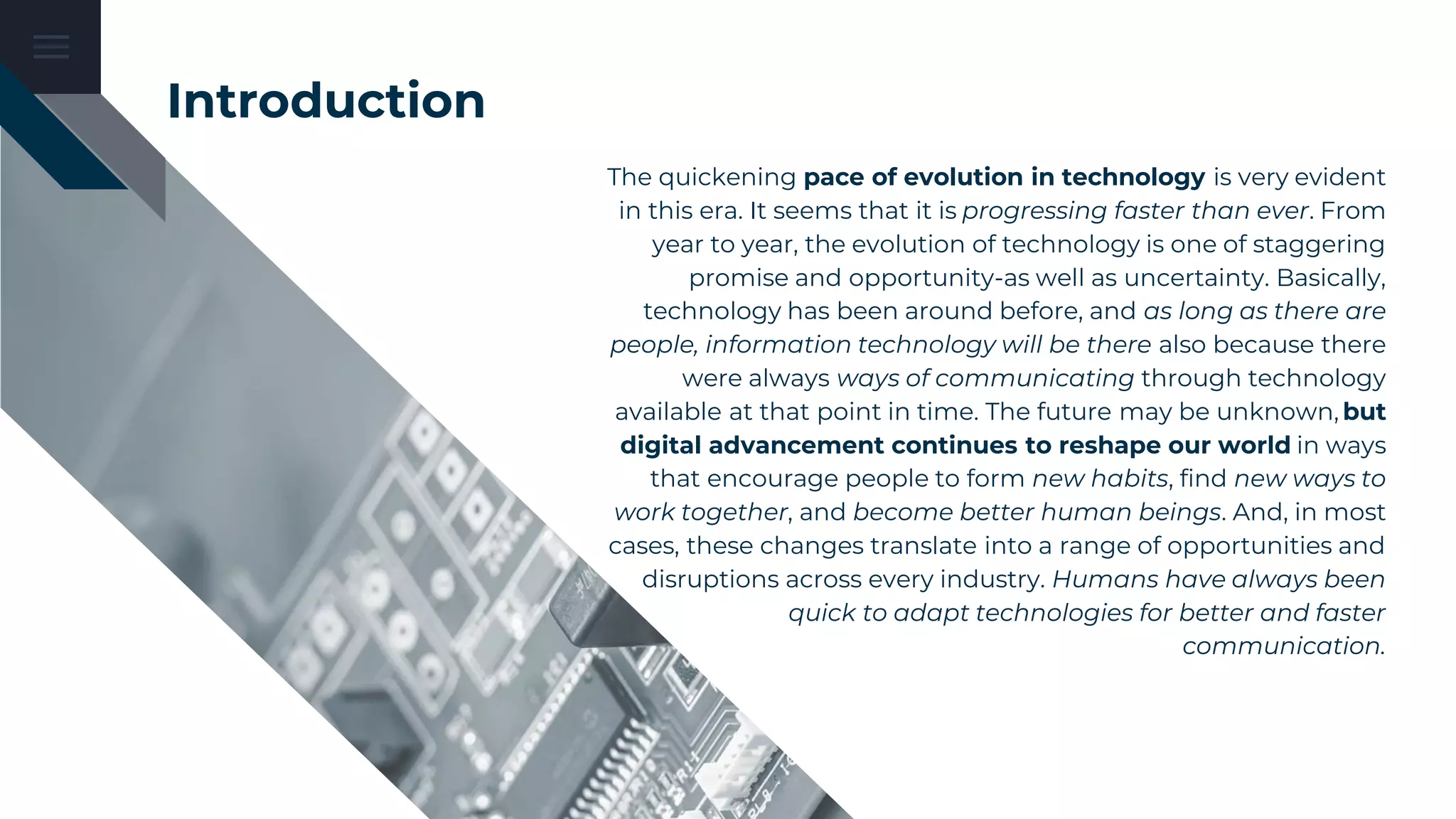 Introduction

The quickening pace of evolution in technology is very evident in this era. It seems that it is progressing faster than ever. From year to year, the evolution of technology is one of staggering promise and opportunity-as well as uncertainty. Basically, technology has been around before, and as long as there are people, information technology will be there also because there were always ways of communicating through technology available at that point in time. The future may be unknown, but digital advancement continues to reshape our world in ways that encourage people to form new habits, find new ways to work together, and become better human beings. And, in most cases, these changes translate into a range of opportunities and disruptions across every industry. Humans have always been quick to adapt technologies for better and faster communication.